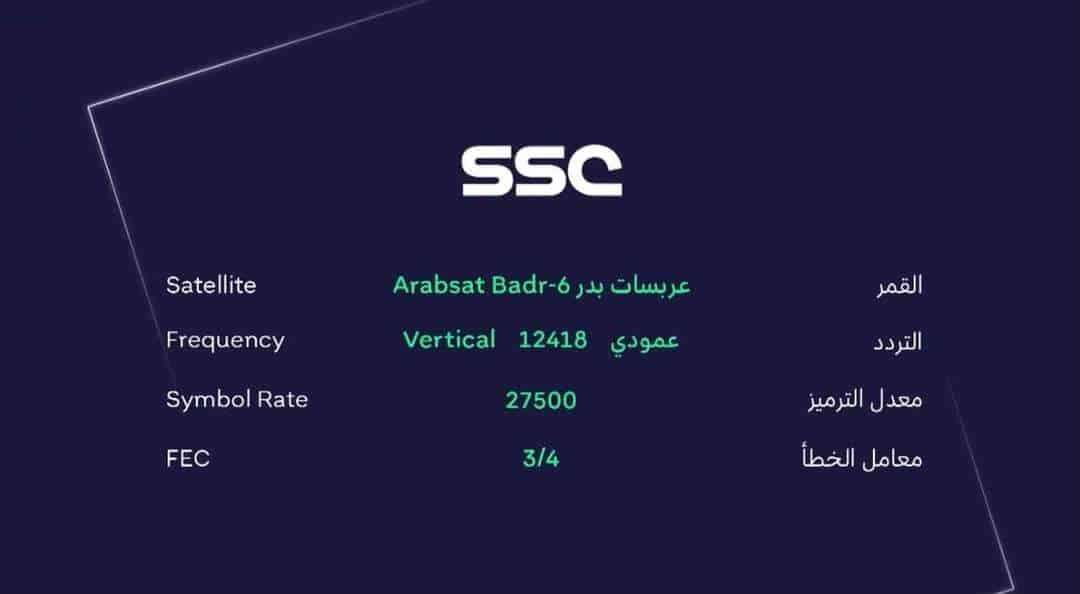 SSC

| Satellite | Arabsat Badr-6 عربسات بدر | القمر |
|---|---|---|
| Frequency | Vertical 12418 عمودي | التردد |
| Symbol Rate | 27500 | معدل الترميز |
| FEC | 3/4 | معامل الخطأ |